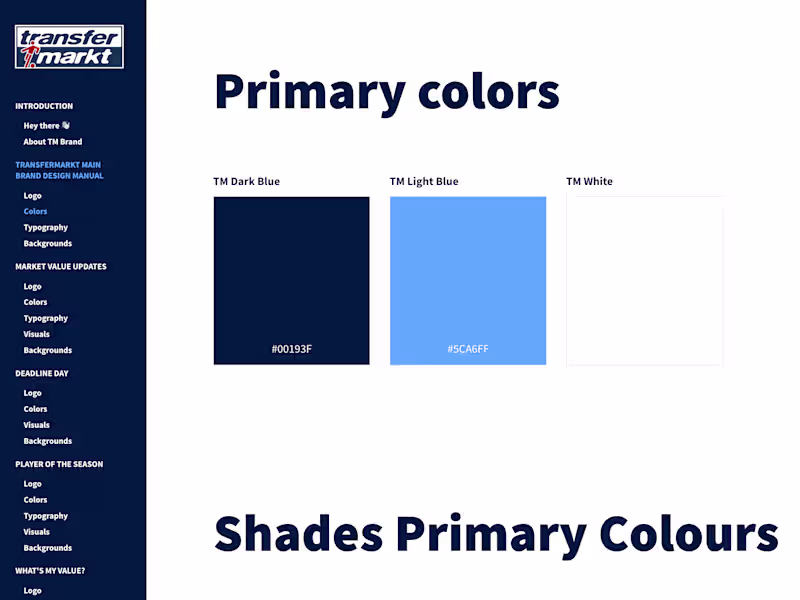 transfer markt

INTRODUCTION
Hey there 👋
About TM Brand

TRANSFERMARKT MAIN BRAND DESIGN MANUAL
Logo
Colors
Typography
Backgrounds

MARKET VALUE UPDATES
Logo
Colors
Typography
Visuals
Backgrounds

DEADLINE DAY
Logo
Colors
Visuals
Backgrounds

PLAYER OF THE SEASON
Logo
Colors
Typography
Visuals
Backgrounds

WHAT'S MY VALUE?
Logo

Primary colors

TM Dark Blue
#00193F

TM Light Blue
#5CA6FF

TM White

Shades Primary Colours